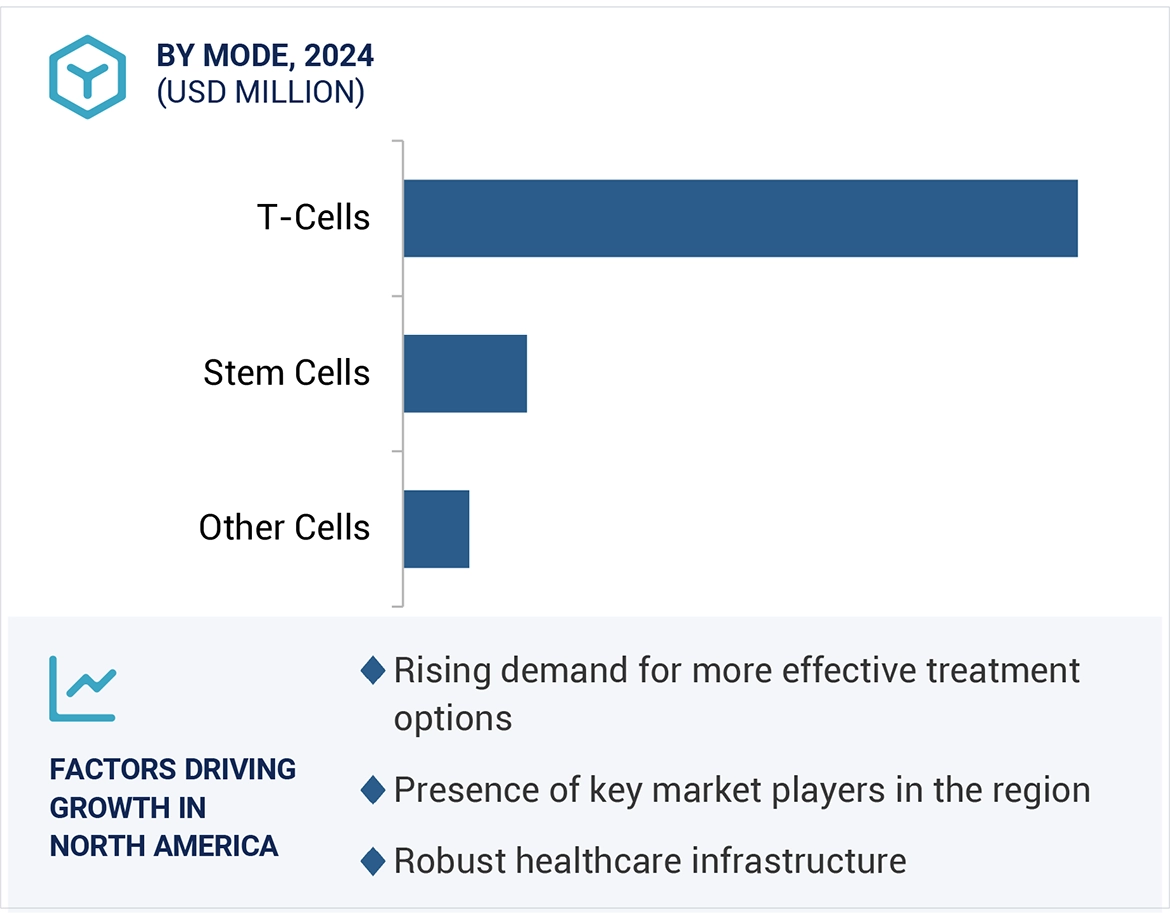 BY MODE, 2024
(USD MILLION)

T-Cells

Stem Cells

Other Cells

FACTORS DRIVING GROWTH IN NORTH AMERICA

Rising demand for more effective treatment options

Presence of key market players in the region

Robust healthcare infrastructure